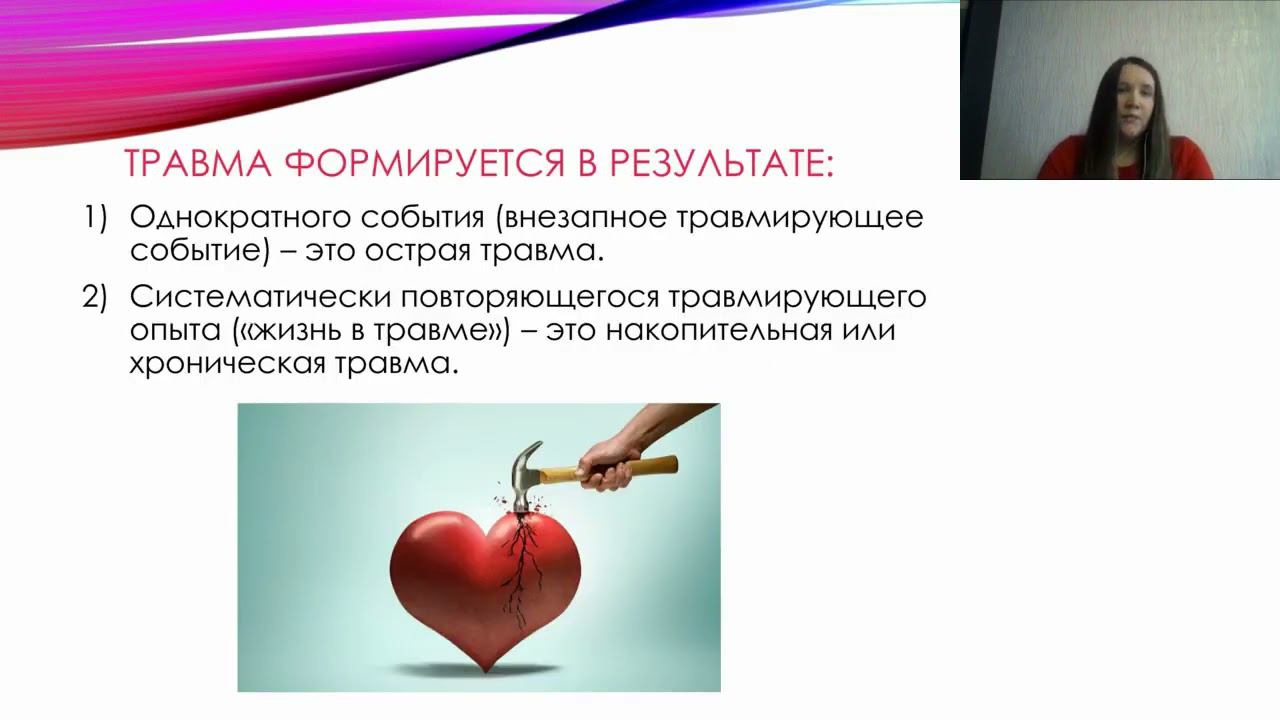 ТРАВМА ФОРМИРУЕТСЯ В РЕЗУЛЬТАТЕ:

1) Однократного события (внезапное травмирующее событие) – это острая травма.

2) Систематически повторяющегося травмирующего опыта («жизнь в травме») – это накопительная или хроническая травма.